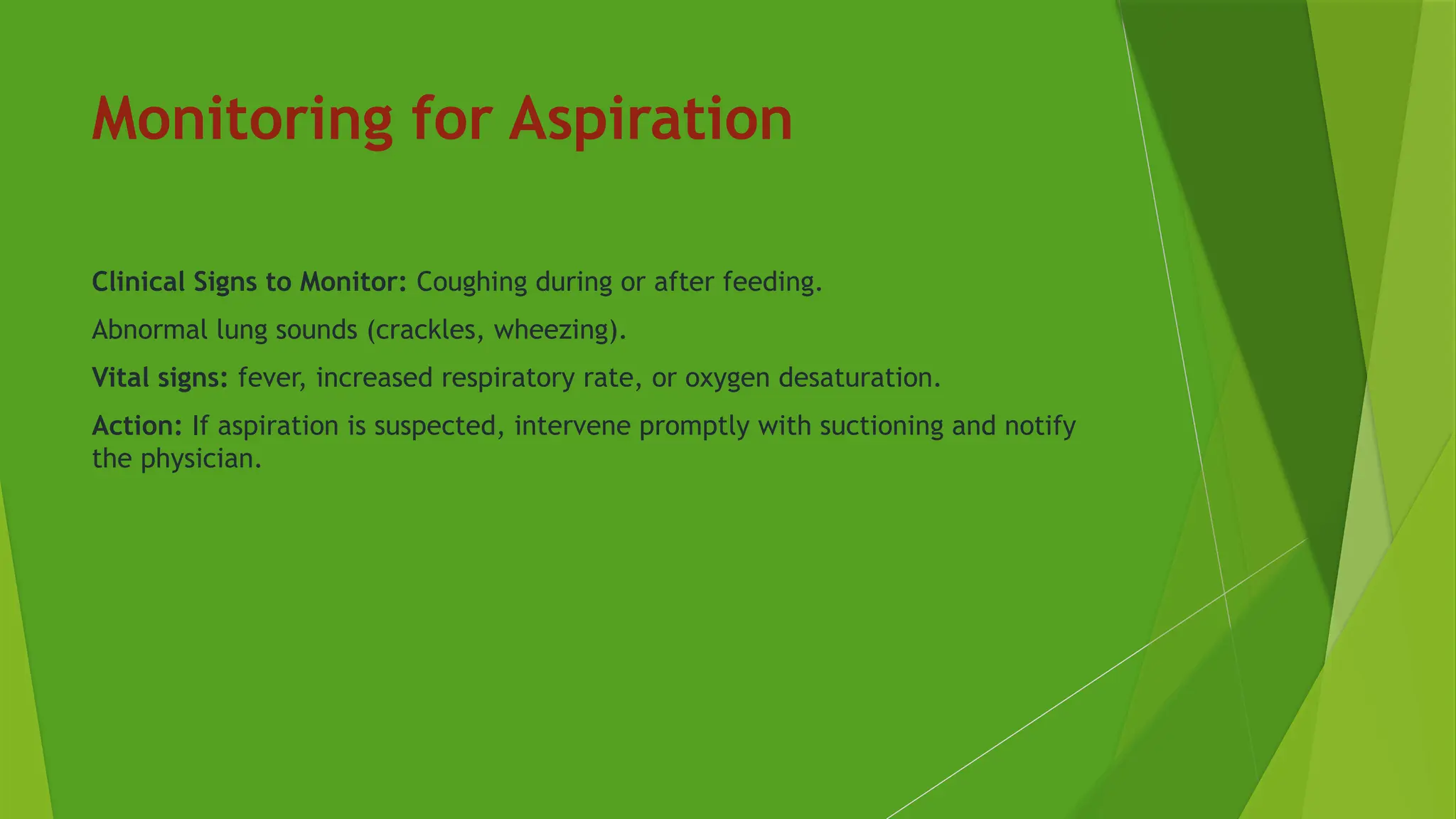 Monitoring for Aspiration

Clinical Signs to Monitor: Coughing during or after feeding.

Abnormal lung sounds (crackles, wheezing).

Vital signs: fever, increased respiratory rate, or oxygen desaturation.

Action: If aspiration is suspected, intervene promptly with suctioning and notify the physician.